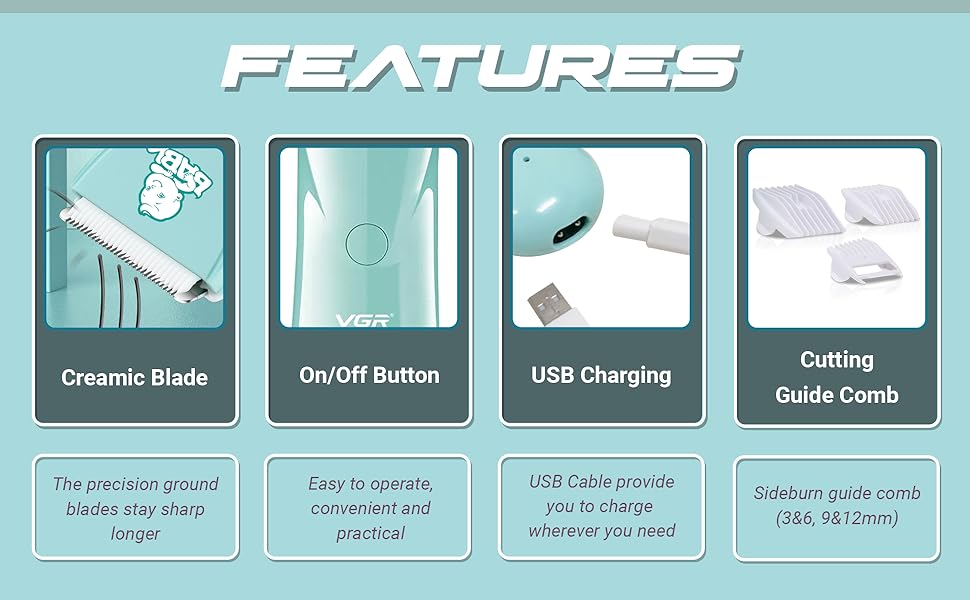 FEATURES

BABY

Creamic Blade

VGR

On/Off Button

USB Charging

Cutting Guide Comb

The precision ground blades stay sharp longer

Easy to operate, convenient and practical

USB Cable provide you to charge wherever you need

Sideburn guide comb (3&6, 9&12mm)